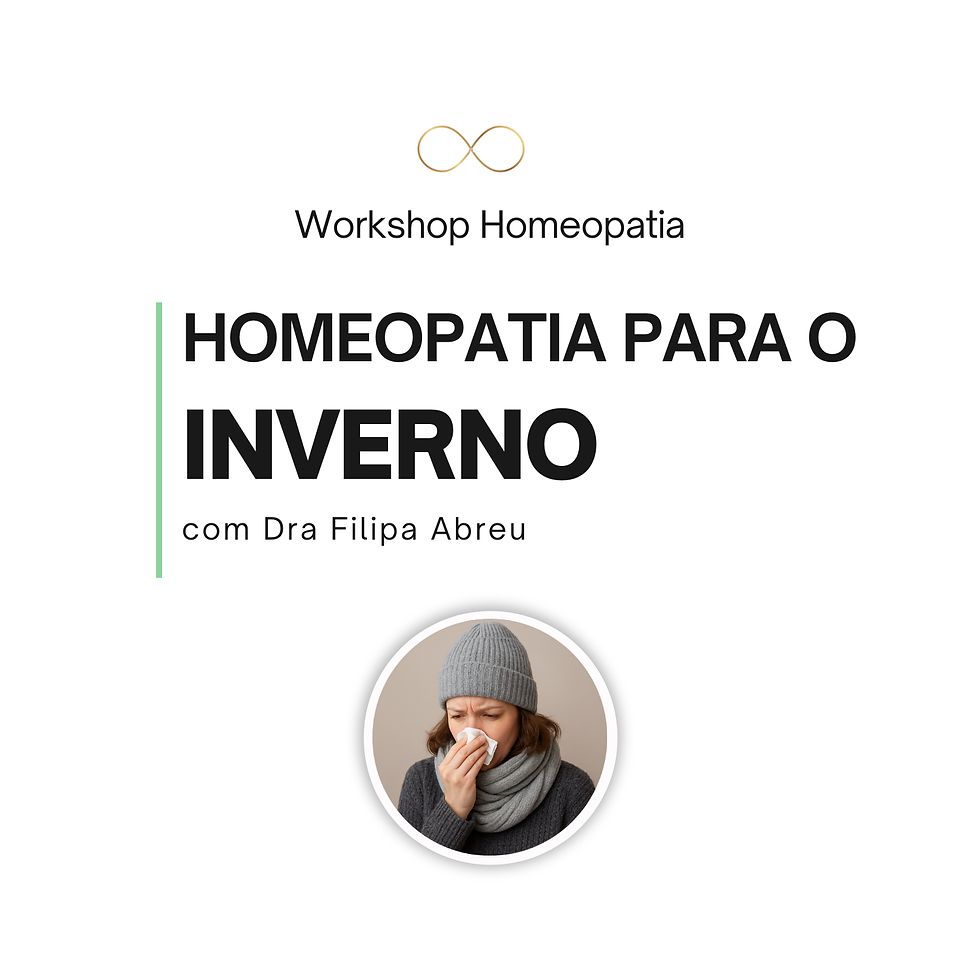 Workshop Homeopatia

HOMEOPATIA PARA O INVERNO

com Dra Filipa Abreu